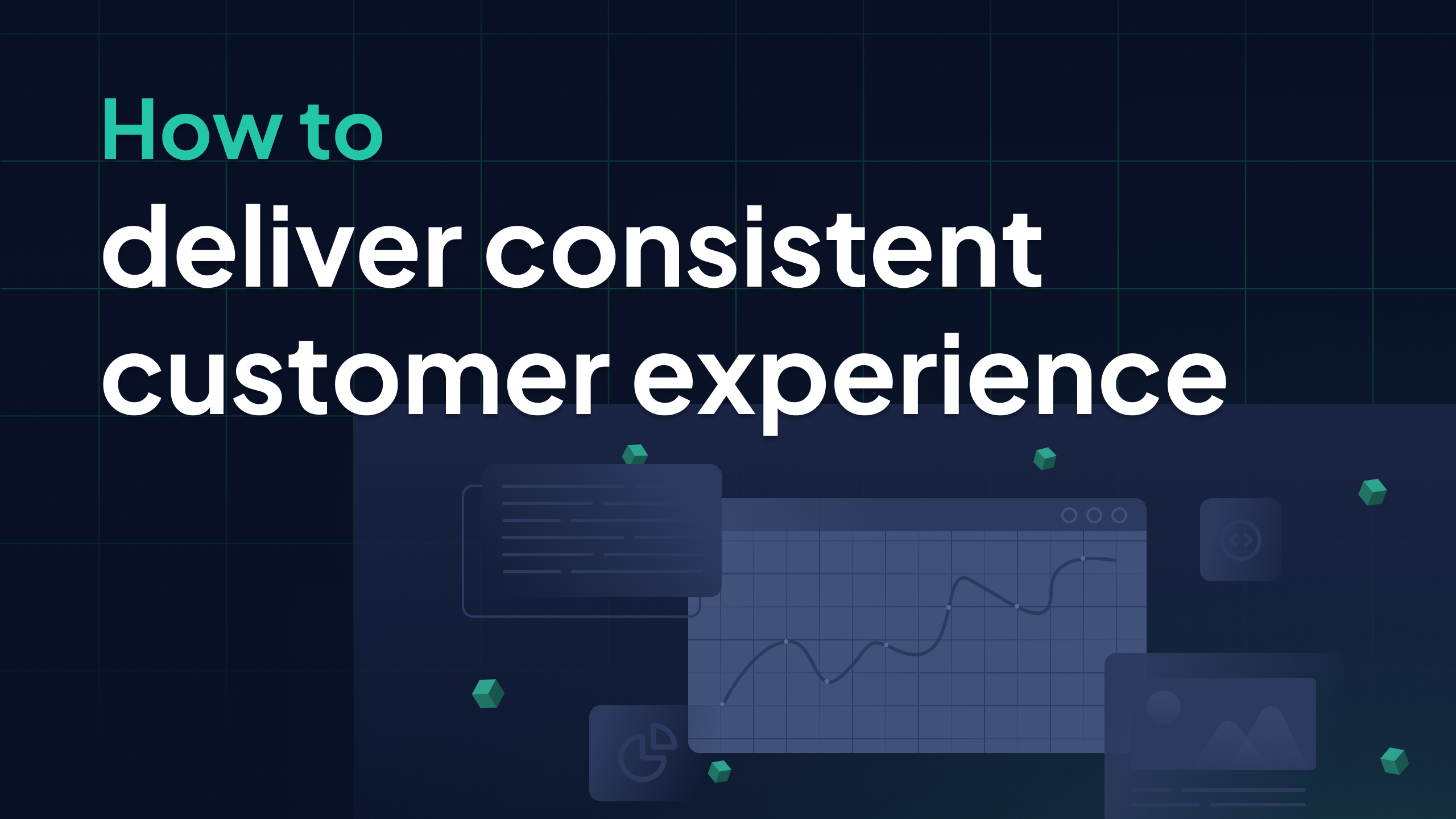 How to
deliver consistent customer experience